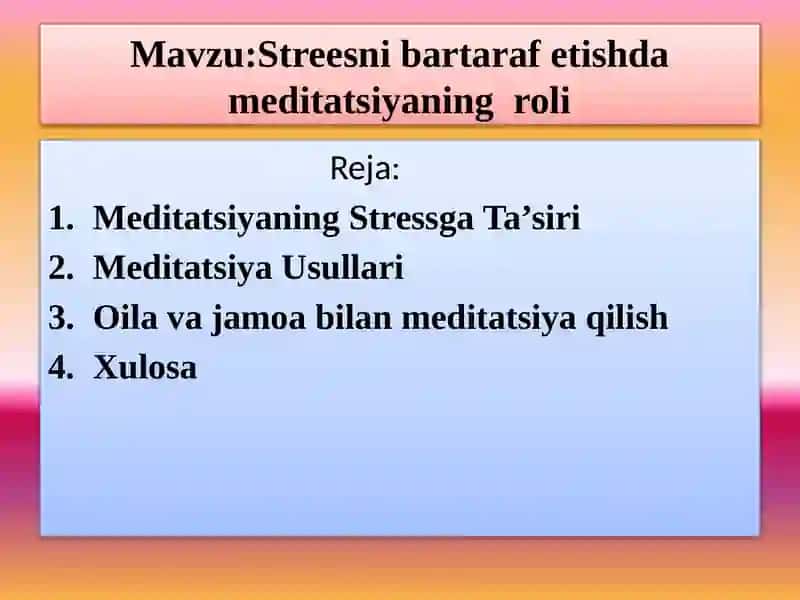 Mavzu:Streesni bartaraf etishda meditatsiyaning roli

Reja:

1. Meditatsiyaning Stressga Ta’siri
2. Meditatsiya Usullari
3. Oila va jamoa bilan meditatsiya qilish
4. Xulosa